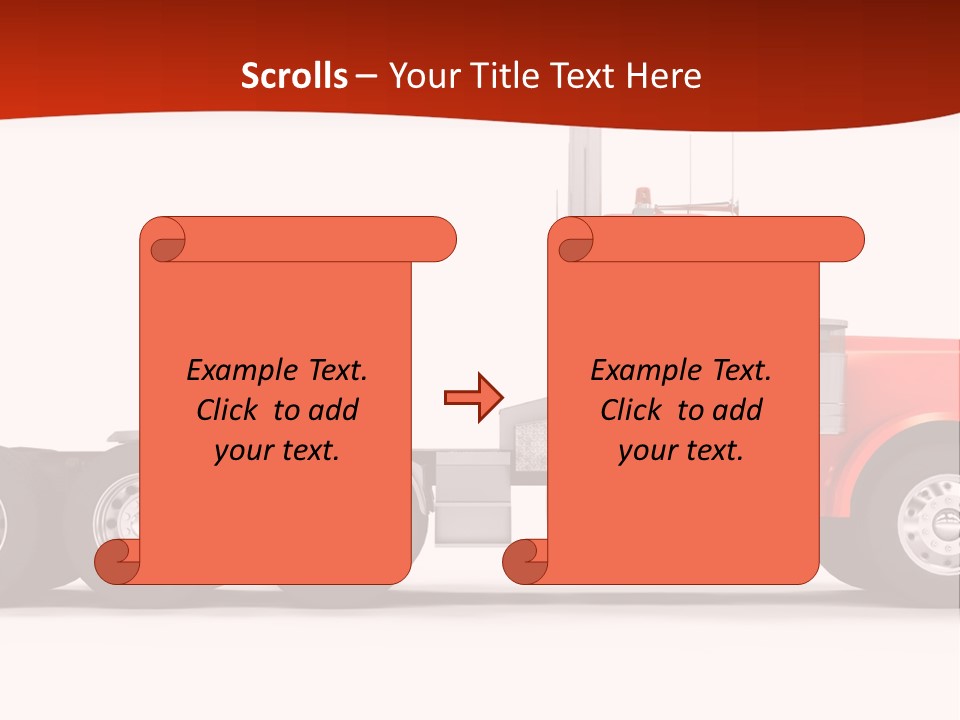 Scrolls – Your Title Text Here

Example Text. Click to add your text.

Example Text. Click to add your text.